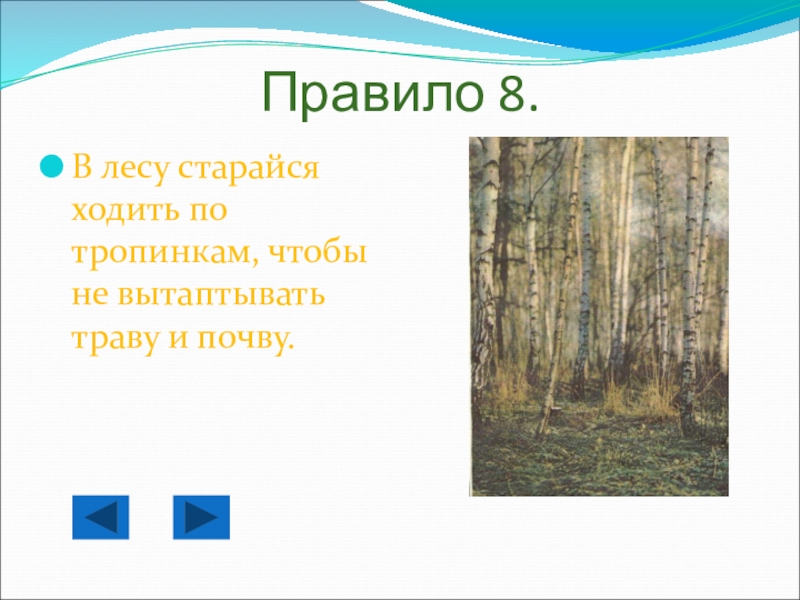 Правило 8.

В лесу старайся ходить по тропинкам, чтобы не вытаптывать траву и почву.